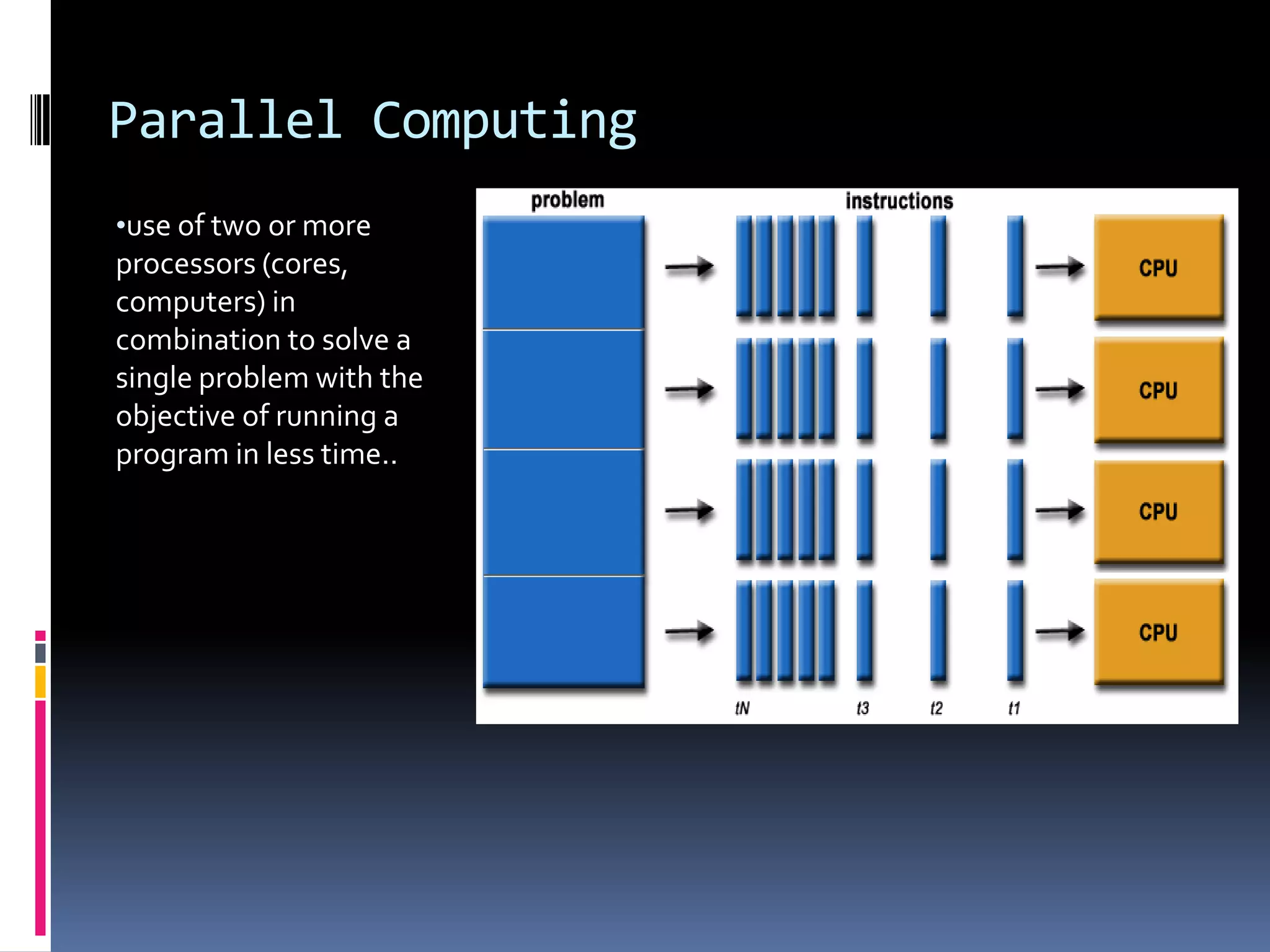 Parallel Computing

•use of two or more processors (cores, computers) in combination to solve a single problem with the objective of running a program in less time..

problem

instructions

CPU

CPU

CPU

CPU

tN

t3

t2

t1